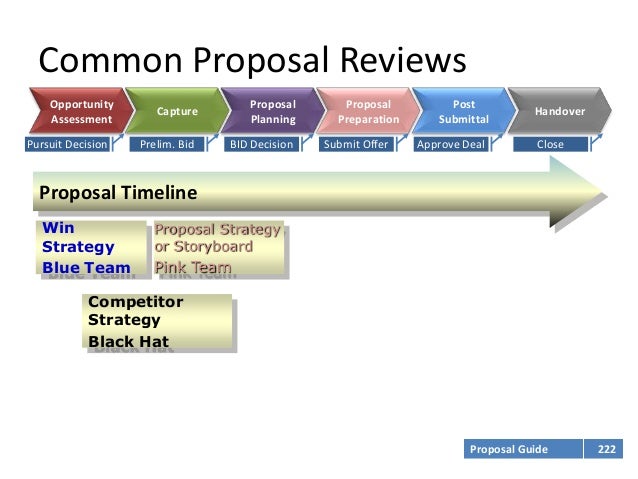 Common Proposal Reviews

Opportunity Assessment

Capture

Proposal Planning

Proposal Preparation

Post Submittal

Handover

Pursuit Decision

Prelim. Bid

BID Decision

Submit Offer

Approve Deal

Close

Proposal Timeline

Win Strategy Blue Team

Proposal Strategy or Storyboard Pink Team

Competitor Strategy Black Hat

Proposal Guide

222